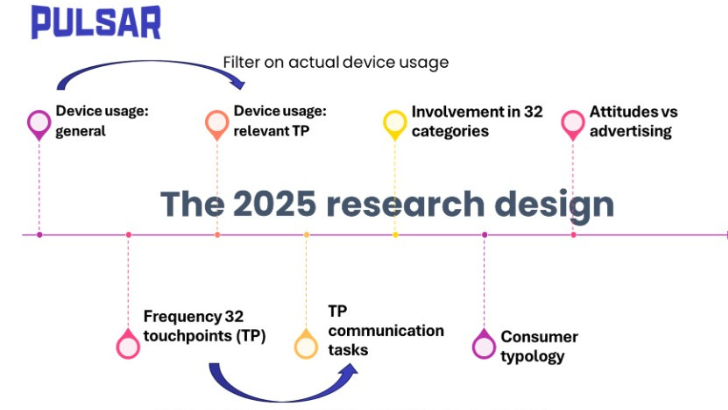 PULSAR

Filter on actual device usage

Device usage: general

Device usage: relevant TP

Involvement in 32 categories

Attitudes vs advertising

The 2025 research design

Frequency 32 touchpoints (TP)

TP communication tasks

Consumer typology